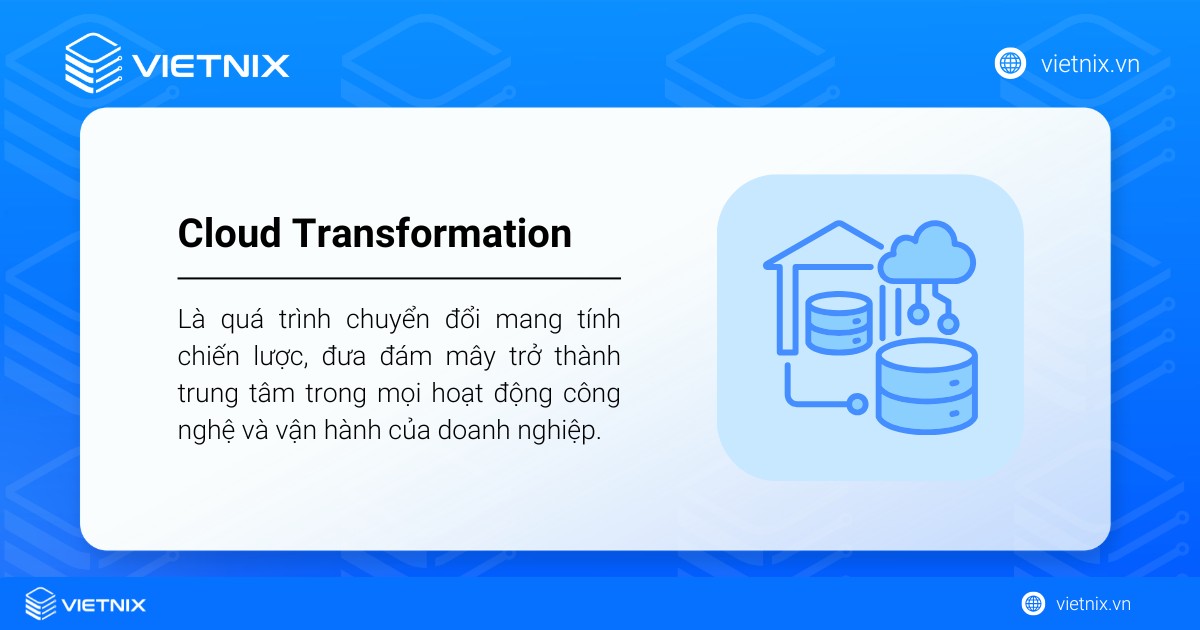 VIETNIX

vietnix.vn

Cloud Transformation

Là quá trình chuyển đổi mang tính chiến lược, đưa đám mây trở thành trung tâm trong mọi hoạt động công nghệ và vận hành của doanh nghiệp.

VIETNIX

vietnix.vn